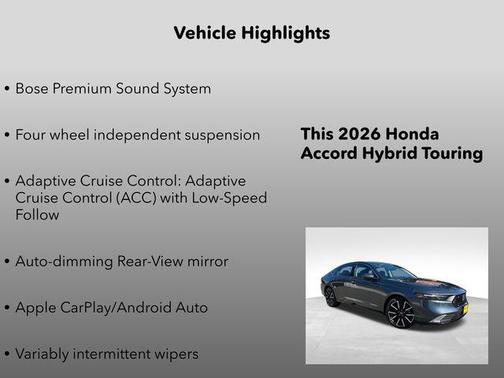 Vehicle Highlights

• Bose Premium Sound System

• Four wheel independent suspension

• Adaptive Cruise Control: Adaptive Cruise Control (ACC) with Low-Speed Follow

• Auto-dimming Rear-View mirror

• Apple CarPlay/Android Auto

• Variably intermittent wipers

This 2026 Honda Accord Hybrid Touring